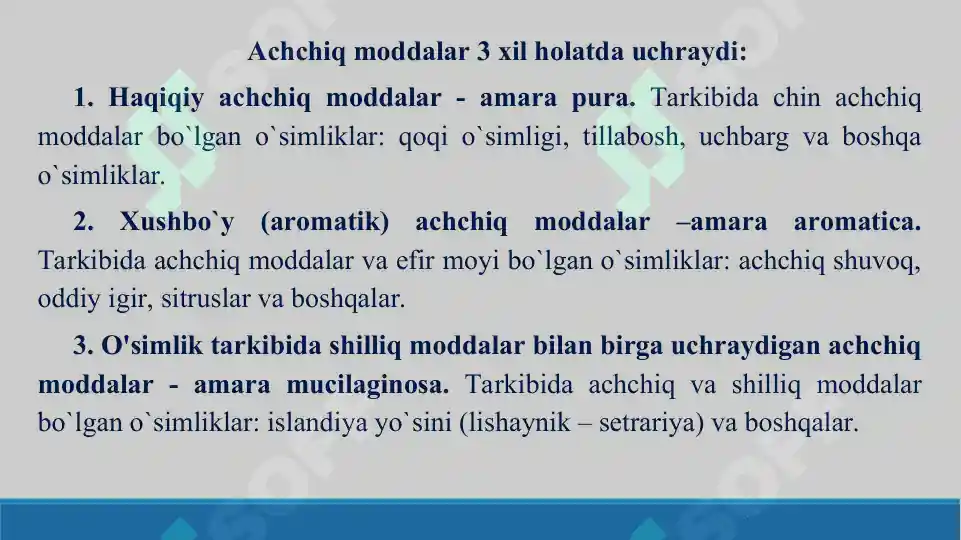 Achchiq moddalar 3 xil holatda uchraydi:

1. Haqiqiy achchiq moddalar - amara pura. Tarkibida chin achchiq moddalar bo`lgan o`simliklar: qoqi o`simligi, tillabosh, uchbarg va boshqa o`simliklar.

2. Xushbo`y (aromatik) achchiq moddalar –amara aromatica. Tarkibida achchiq moddalar va efir moyi bo`lgan o`simliklar: achchiq shuvoq, oddiy igir, sitruslar va boshqalar.

3. O'simlik tarkibida shilliq moddalar bilan birga uchraydigan achchiq moddalar - amara mucilaginosa. Tarkibida achchiq va shilliq moddalar bo`lgan o`simliklar: islandiya yo`sini (lishaynik – setrariya) va boshqalar.